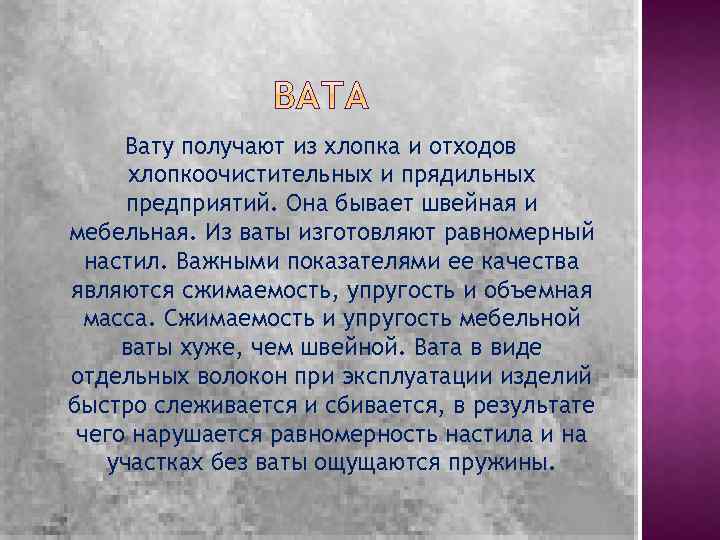 ВАТА

Вату получают из хлопка и отходов хлопкоочистительных и прядильных предприятий. Она бывает швейная и мебельная. Из ваты изготовляют равномерный настил. Важными показателями ее качества являются сжимаемость, упругость и объемная масса. Сжимаемость и упругость мебельной ваты хуже, чем швейной. Вата в виде отдельных волокон при эксплуатации изделий быстро слеживается и сбивается, в результате чего нарушается равномерность настила и на участках без ваты ощущаются пружины.